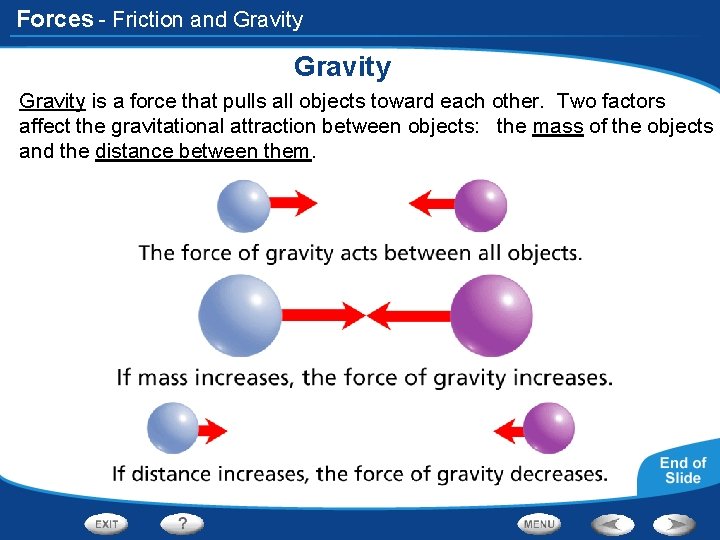 Forces - Friction and Gravity

Gravity

Gravity is a force that pulls all objects toward each other. Two factors affect the gravitational attraction between objects: the mass of the objects and the distance between them.

The force of gravity acts between all objects.

If mass increases, the force of gravity increases.

If distance increases, the force of gravity decreases.

End of Slide

EXIT ? MENU